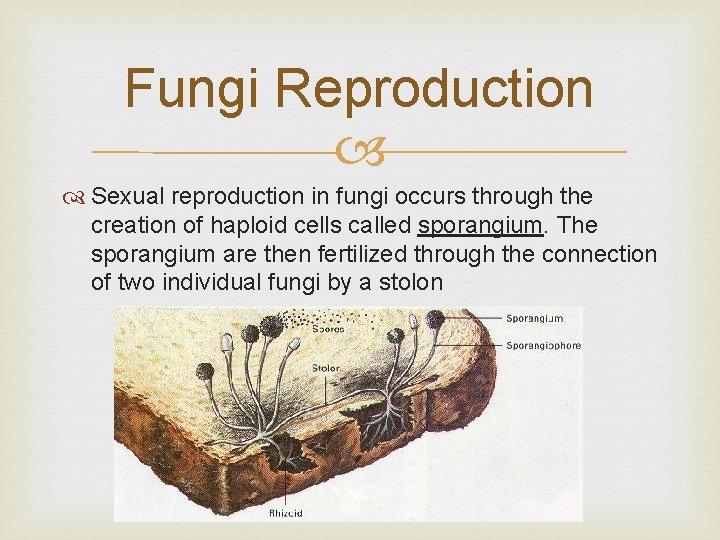 Fungi Reproduction

Sexual reproduction in fungi occurs through the creation of haploid cells called sporangium. The sporangium are then fertilized through the connection of two individual fungi by a stolon

Spores
Sporangium
Sporangiophore
Stolon
Rhizoid